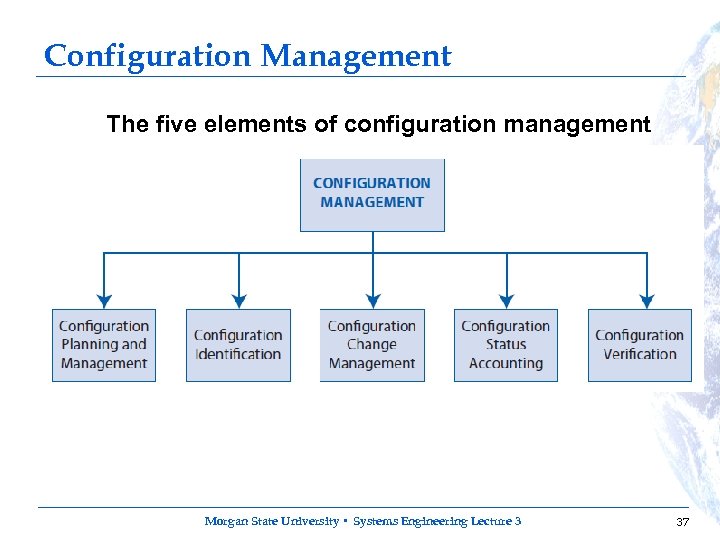 Configuration Management

The five elements of configuration management

CONFIGURATION MANAGEMENT

Configuration Planning and Management

Configuration Identification

Configuration Change Management

Configuration Status Accounting

Configuration Verification

Morgan State University • Systems Engineering Lecture 3

37